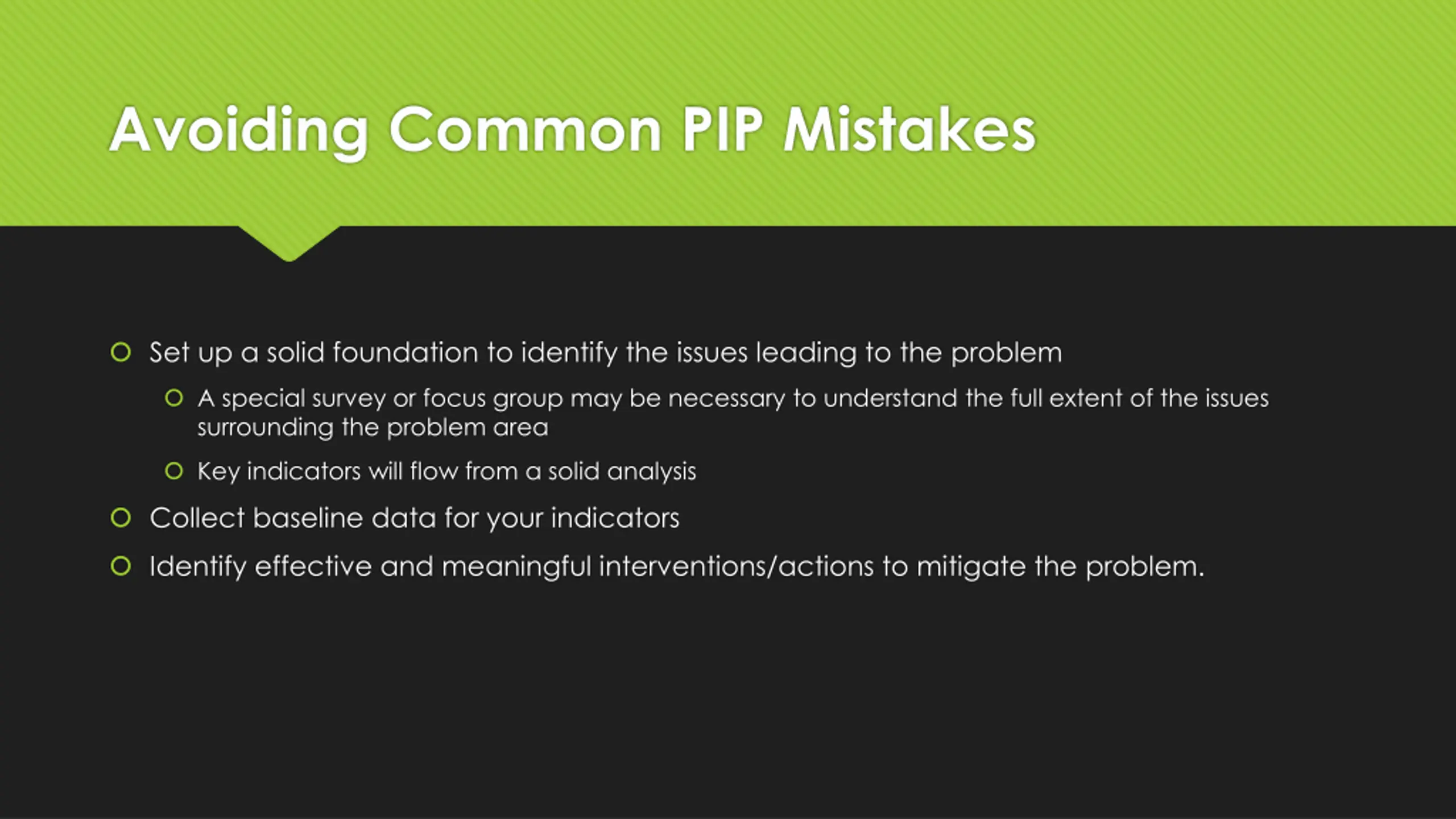 Avoiding Common PIP Mistakes

Set up a solid foundation to identify the issues leading to the problem

A special survey or focus group may be necessary to understand the full extent of the issues surrounding the problem area

Key indicators will flow from a solid analysis

Collect baseline data for your indicators

Identify effective and meaningful interventions/actions to mitigate the problem.